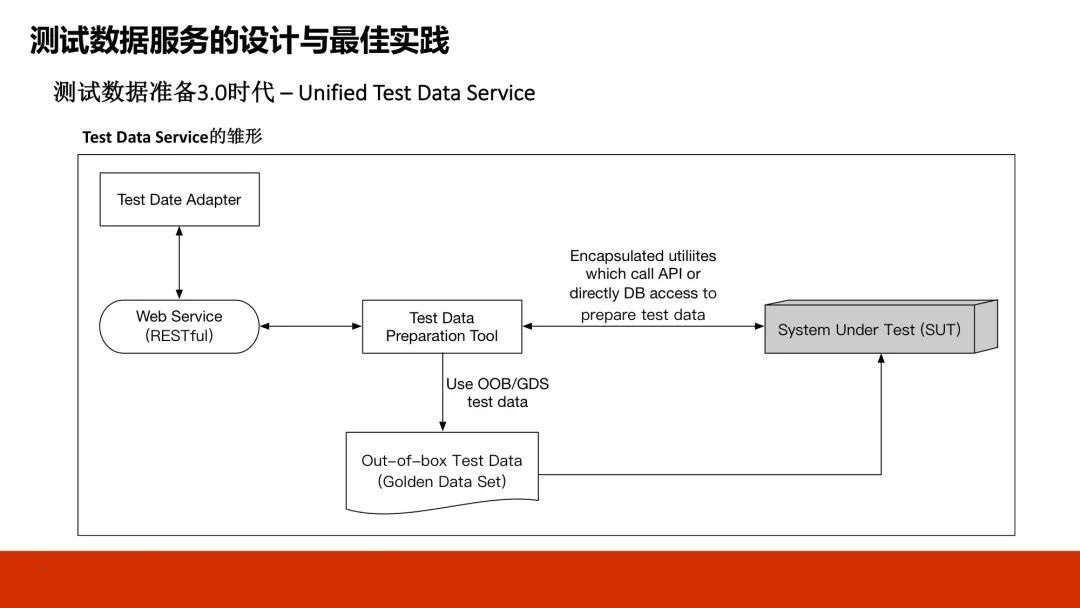 测试数据服务的设计与最佳实践

测试数据准备3.0时代 – Unified Test Data Service

Test Data Service的雏形

Test Date Adapter

Web Service (RESTful)

Test Data Preparation Tool

Encapsulated utiliites which call API or directly DB access to prepare test data

System Under Test (SUT)

Use OOB/GDS test data

Out-of-box Test Data (Golden Data Set)